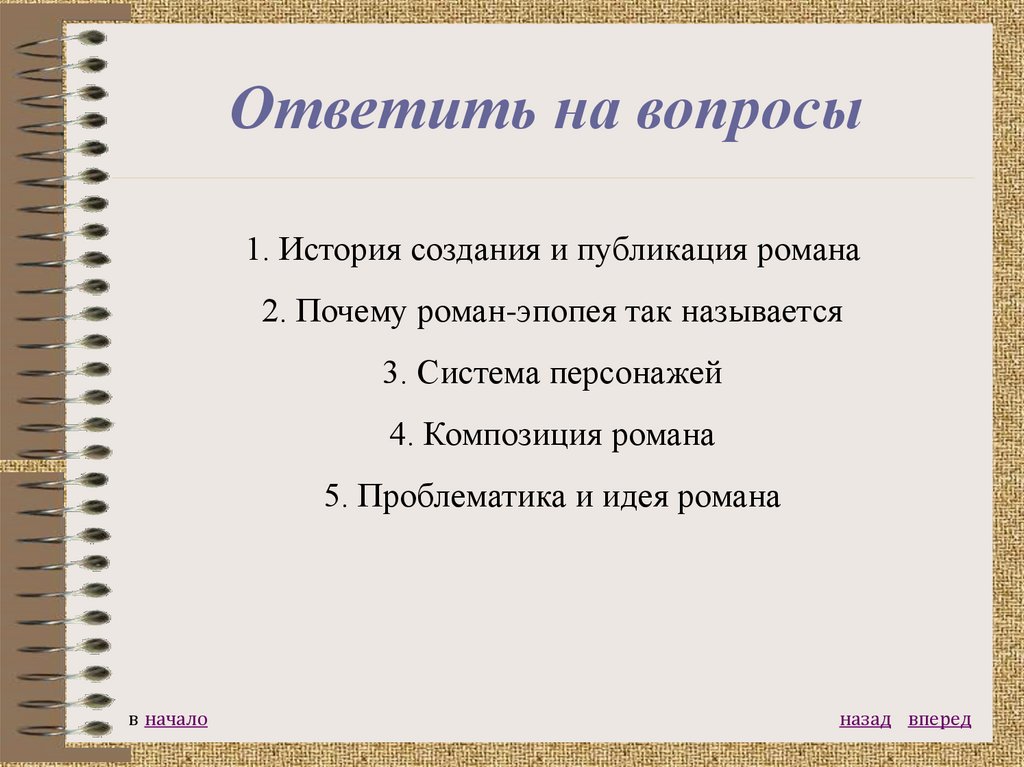 Ответить на вопросы

1. История создания и публикация романа

2. Почему роман-эпопея так называется

3. Система персонажей

4. Композиция романа

5. Проблематика и идея романа

в начало

назад вперед